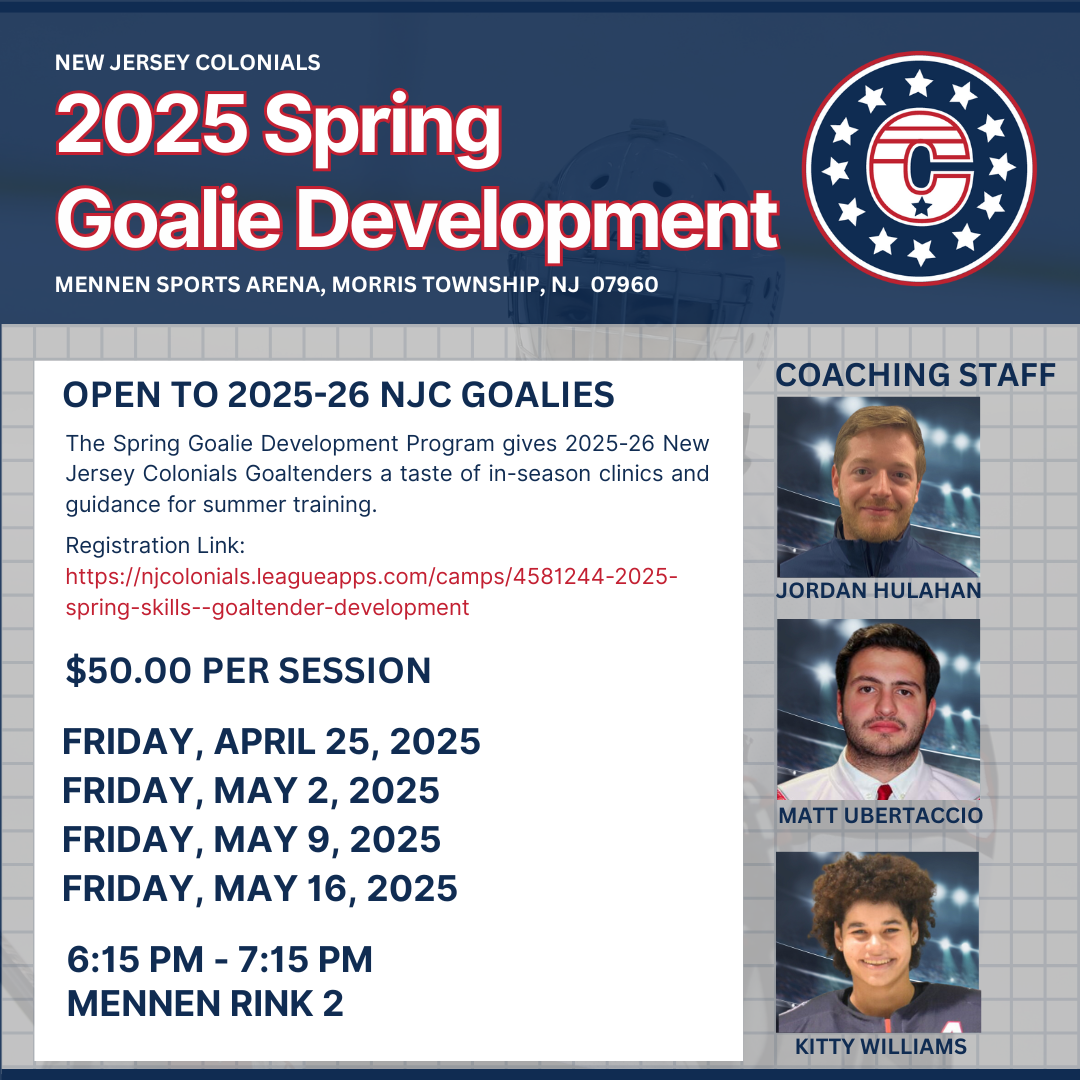 NEW JERSEY COLONIALS

2025 Spring Goalie Development

MENNEN SPORTS ARENA, MORRIS TOWNSHIP, NJ 07960

C

OPEN TO 2025-26 NJC GOALIES

The Spring Goalie Development Program gives 2025-26 New Jersey Colonials Goaltenders a taste of in-season clinics and guidance for summer training.

Registration Link:
https://njcolonials.leagueapps.com/camps/4581244-2025-spring-skills--goaltender-development

$50.00 PER SESSION

FRIDAY, APRIL 25, 2025
FRIDAY, MAY 2, 2025
FRIDAY, MAY 9, 2025
FRIDAY, MAY 16, 2025

6:15 PM - 7:15 PM
MENNEN RINK 2

COACHING STAFF

JORDAN HULAHAN

MATT UBERTACCIO

KITTY WILLIAMS